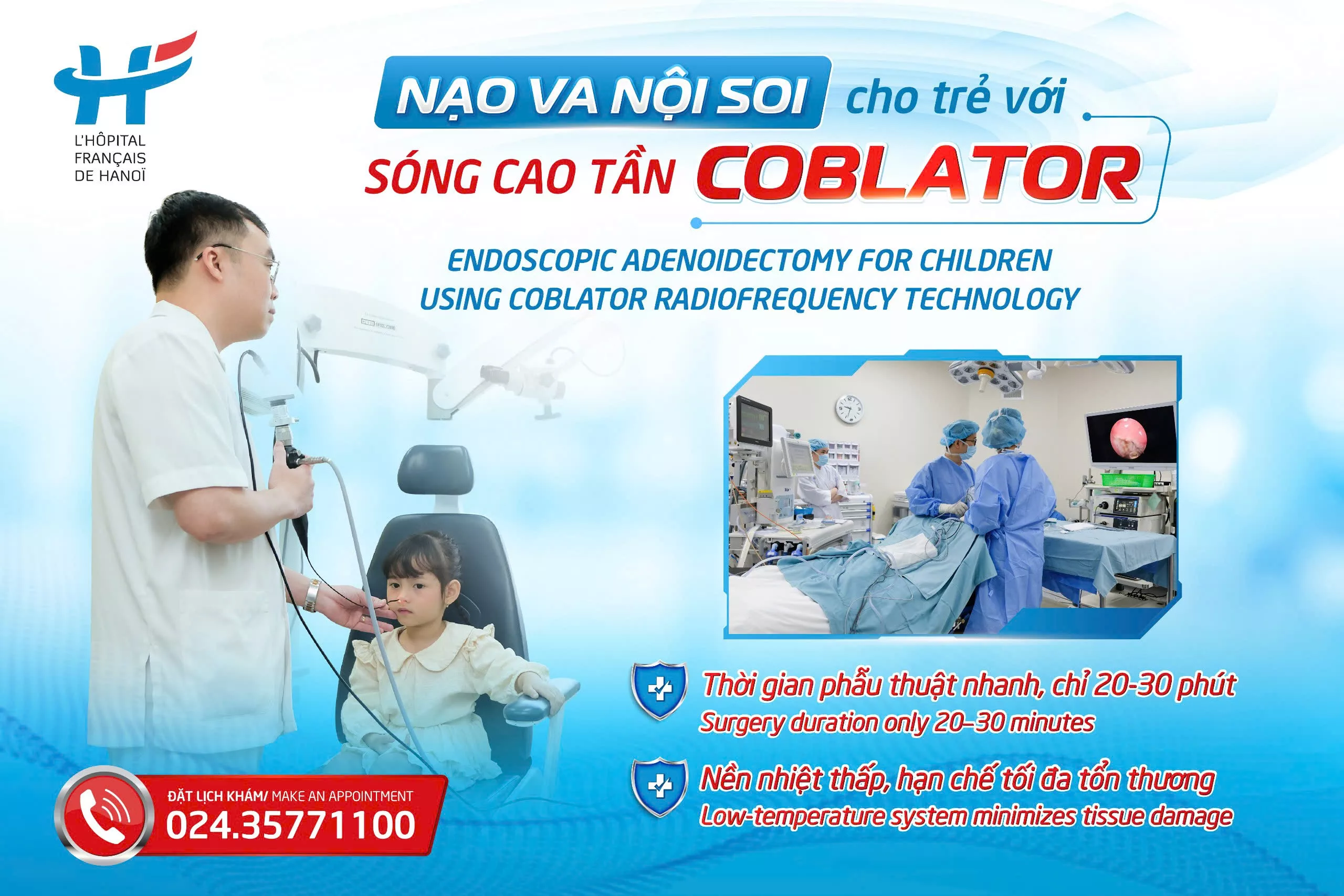 L'HÔPITAL FRANÇAIS DE HANOÏ

NẠO VA NỘI SOI cho trẻ với SÓNG CAO TẦN COBLATOR

ENDOSCOPIC ADENOIDECTOMY FOR CHILDREN USING COBLATOR RADIOFREQUENCY TECHNOLOGY

Thời gian phẫu thuật nhanh, chỉ 20-30 phút
Surgery duration only 20–30 minutes

Nền nhiệt thấp, hạn chế tối đa tổn thương
Low-temperature system minimizes tissue damage

ĐẶT LỊCH KHÁM/ MAKE AN APPOINTMENT
024.35771100